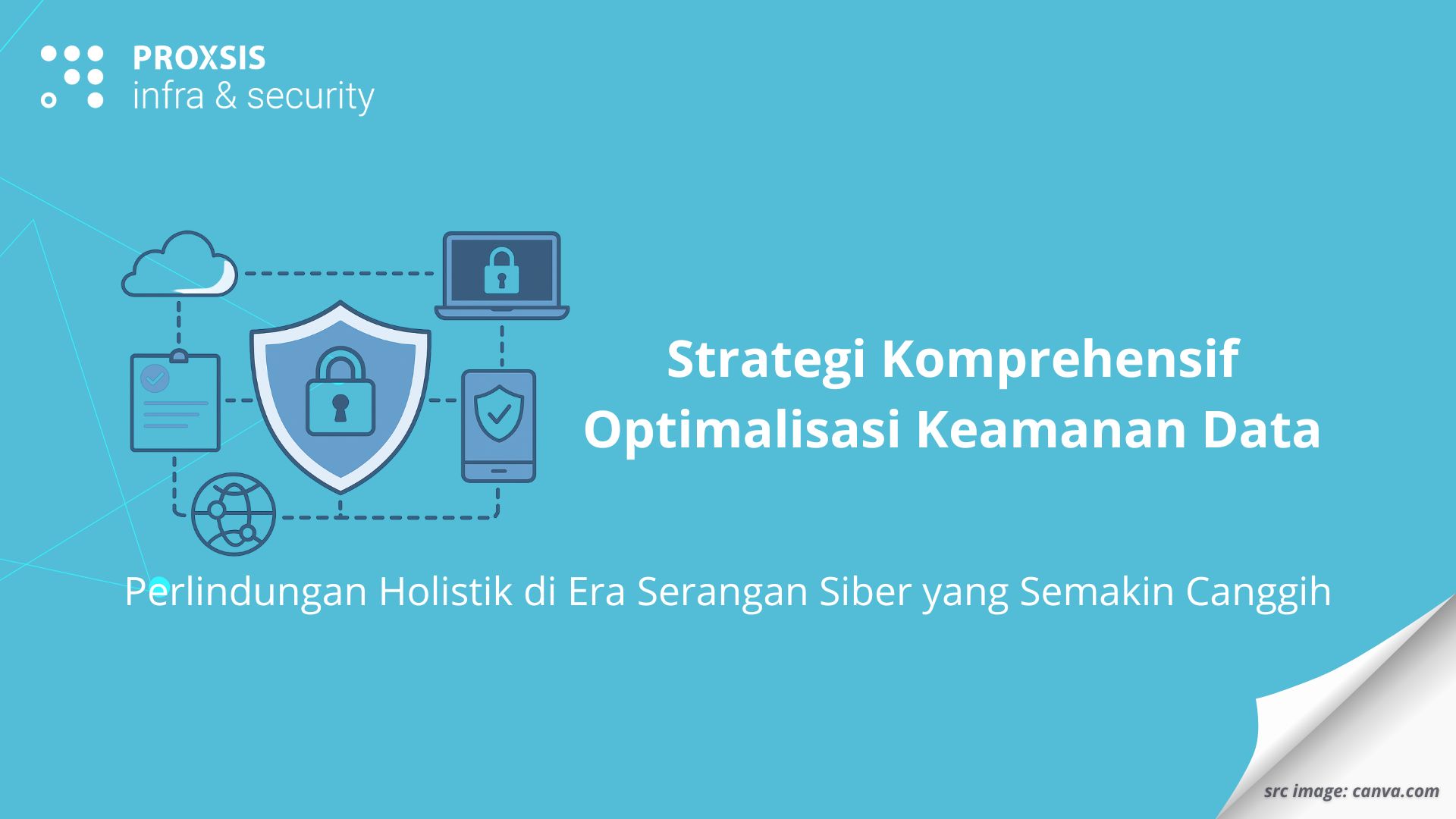 PROXSIS
infra & security

Strategi Komprehensif
Optimalisasi Keamanan Data

Perlindungan Holistik di Era Serangan Siber yang Semakin Canggih

src image: canva.com